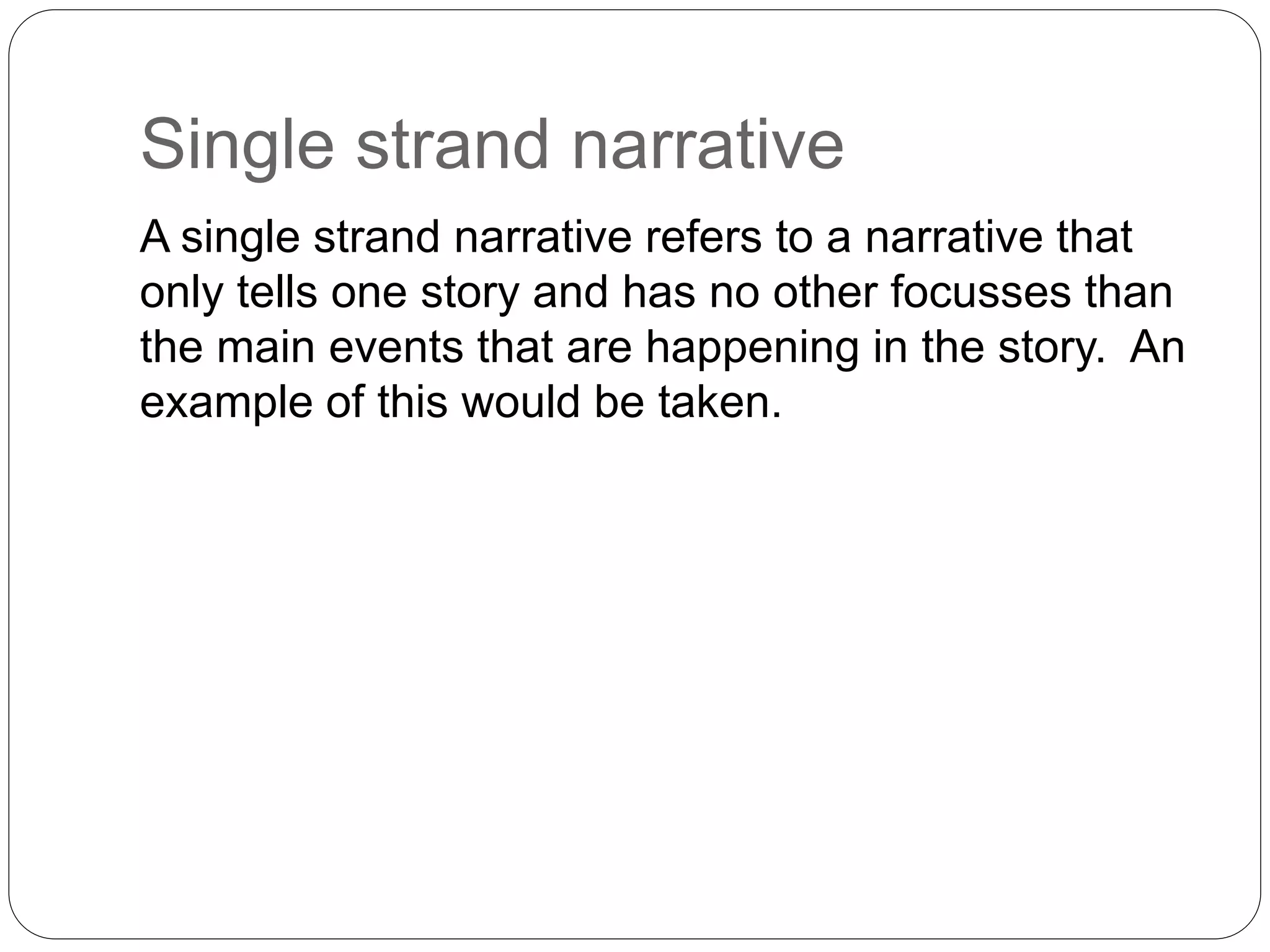 Single strand narrative

A single strand narrative refers to a narrative that only tells one story and has no other focusses than the main events that are happening in the story.  An example of this would be taken.